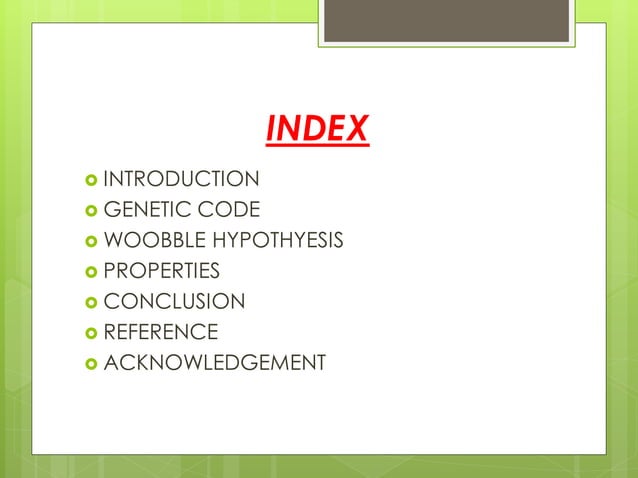 INDEX

INTRODUCTION
GENETIC CODE
WOOBBLE HYPOTHYESIS
PROPERTIES
CONCLUSION
REFERENCE
ACKNOWLEDGEMENT